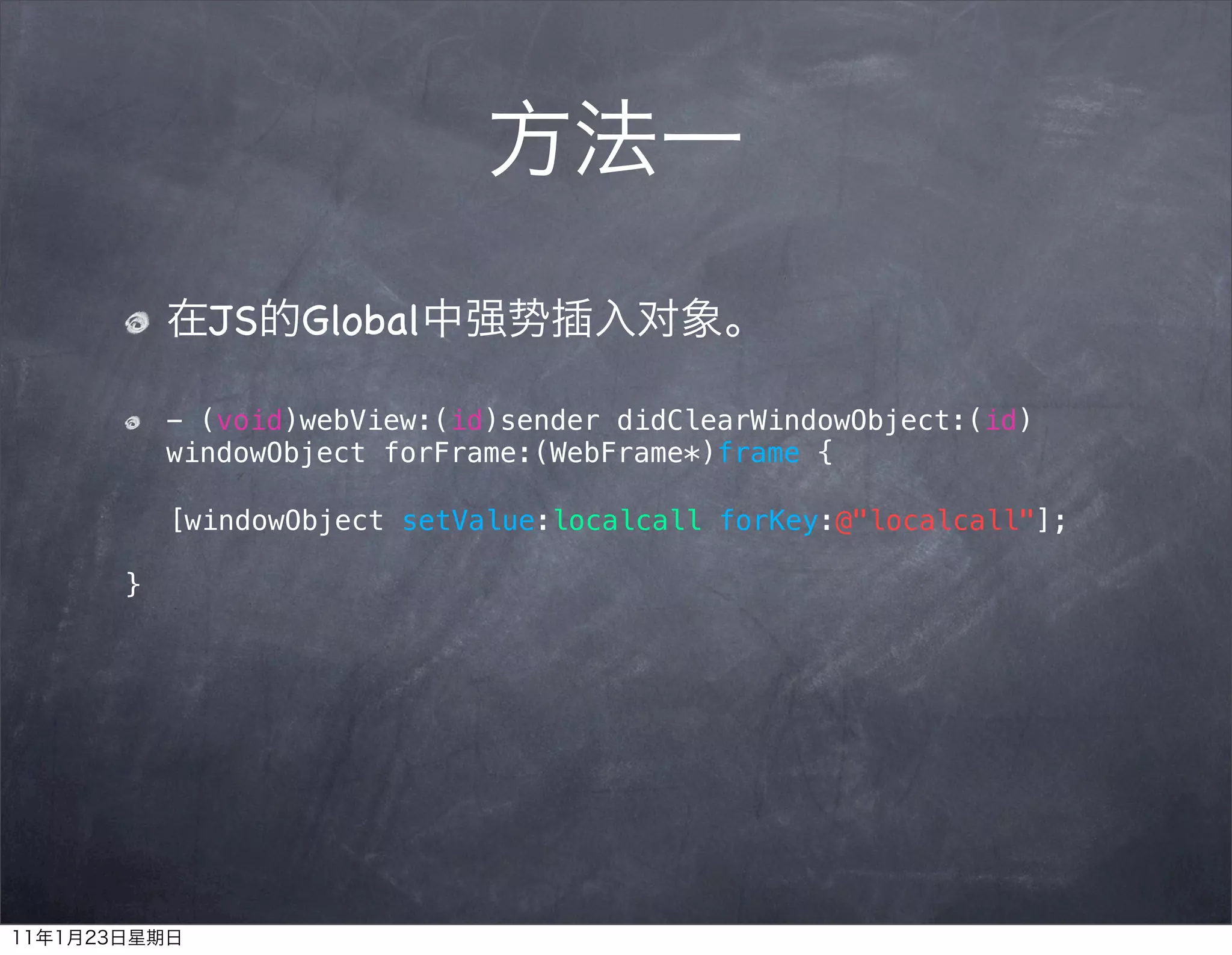 方法一

在JS的Global中强势插入对象。

- (void)webView:(id)sender didClearWindowObject:(id)windowObject forFrame:(WebFrame*)frame {

[windowObject setValue:localcall forKey:@"localcall"];

}

11年1月23日星期日